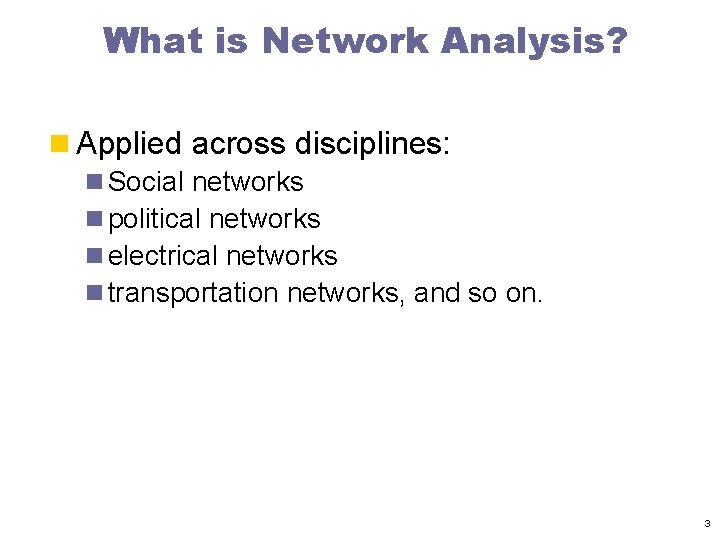 What is Network Analysis?

Applied across disciplines:

Social networks

political networks

electrical networks

transportation networks, and so on.

3